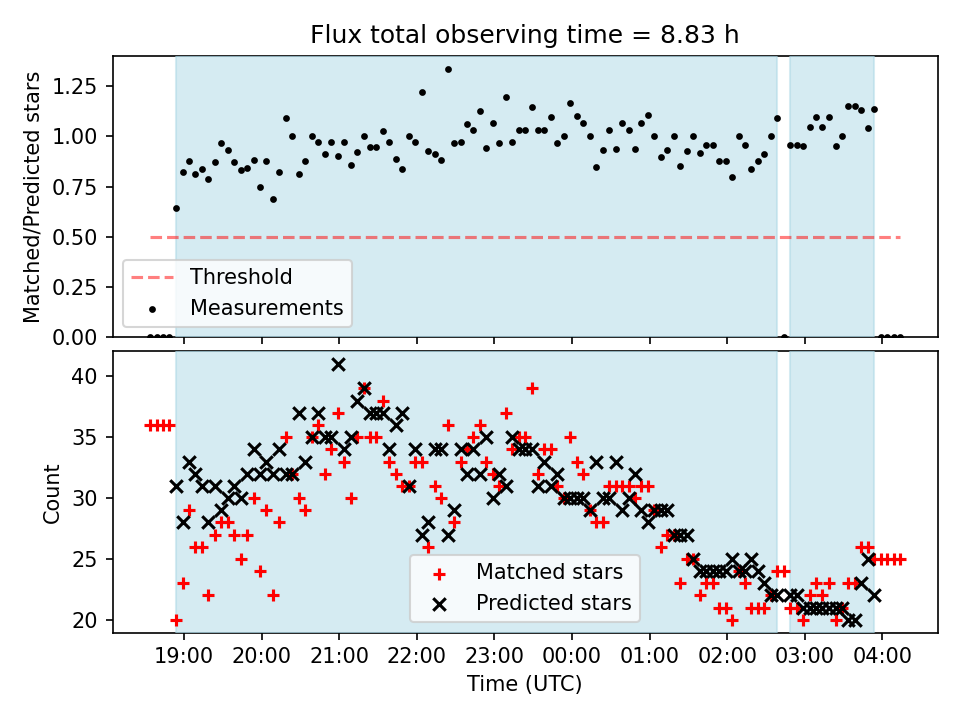 Flux total observing time = 8.83 h

Matched/Predicted stars

1.25
1.00
0.75
0.50
0.25
0.00

Threshold
Measurements

Count

40
35
30
25
20

Matched stars
Predicted stars

19:00
20:00
21:00
22:00
23:00
00:00
01:00
02:00
03:00
04:00

Time (UTC)